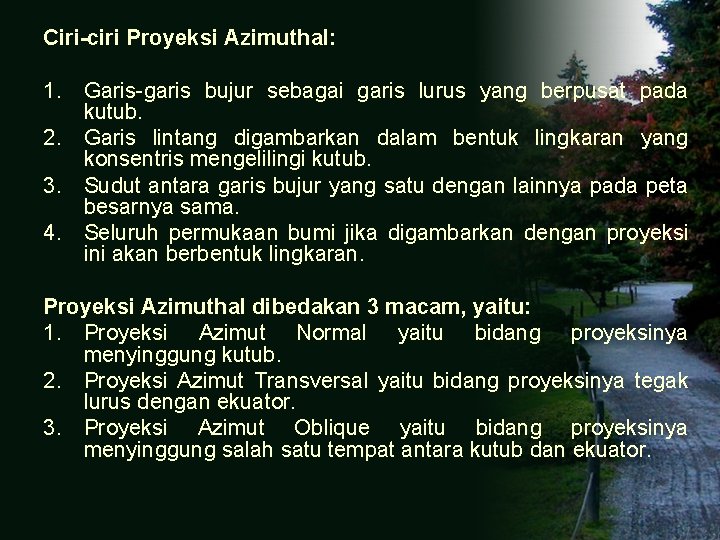 Ciri-ciri Proyeksi Azimuthal:

1. Garis-garis bujur sebagai garis lurus yang berpusat pada kutub.
2. Garis lintang digambarkan dalam bentuk lingkaran yang konsentris mengelilingi kutub.
3. Sudut antara garis bujur yang satu dengan lainnya pada peta besarnya sama.
4. Seluruh permukaan bumi jika digambarkan dengan proyeksi ini akan berbentuk lingkaran.

Proyeksi Azimuthal dibedakan 3 macam, yaitu:
1. Proyeksi Azimut Normal yaitu bidang proyeksinya menyinggung kutub.
2. Proyeksi Azimut Transversal yaitu bidang proyeksinya tegak lurus dengan ekuator.
3. Proyeksi Azimut Oblique yaitu bidang proyeksinya menyinggung salah satu tempat antara kutub dan ekuator.